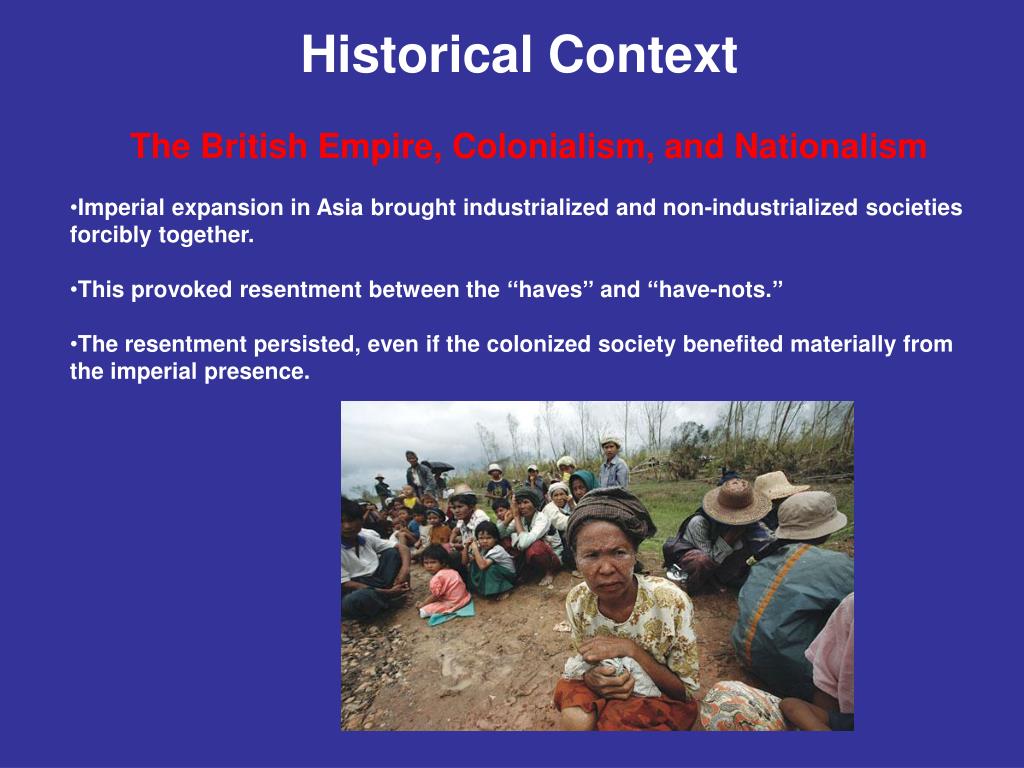 Historical Context

The British Empire, Colonialism, and Nationalism

•Imperial expansion in Asia brought industrialized and non-industrialized societies forcibly together.

•This provoked resentment between the “haves” and “have-nots.”

•The resentment persisted, even if the colonized society benefited materially from the imperial presence.